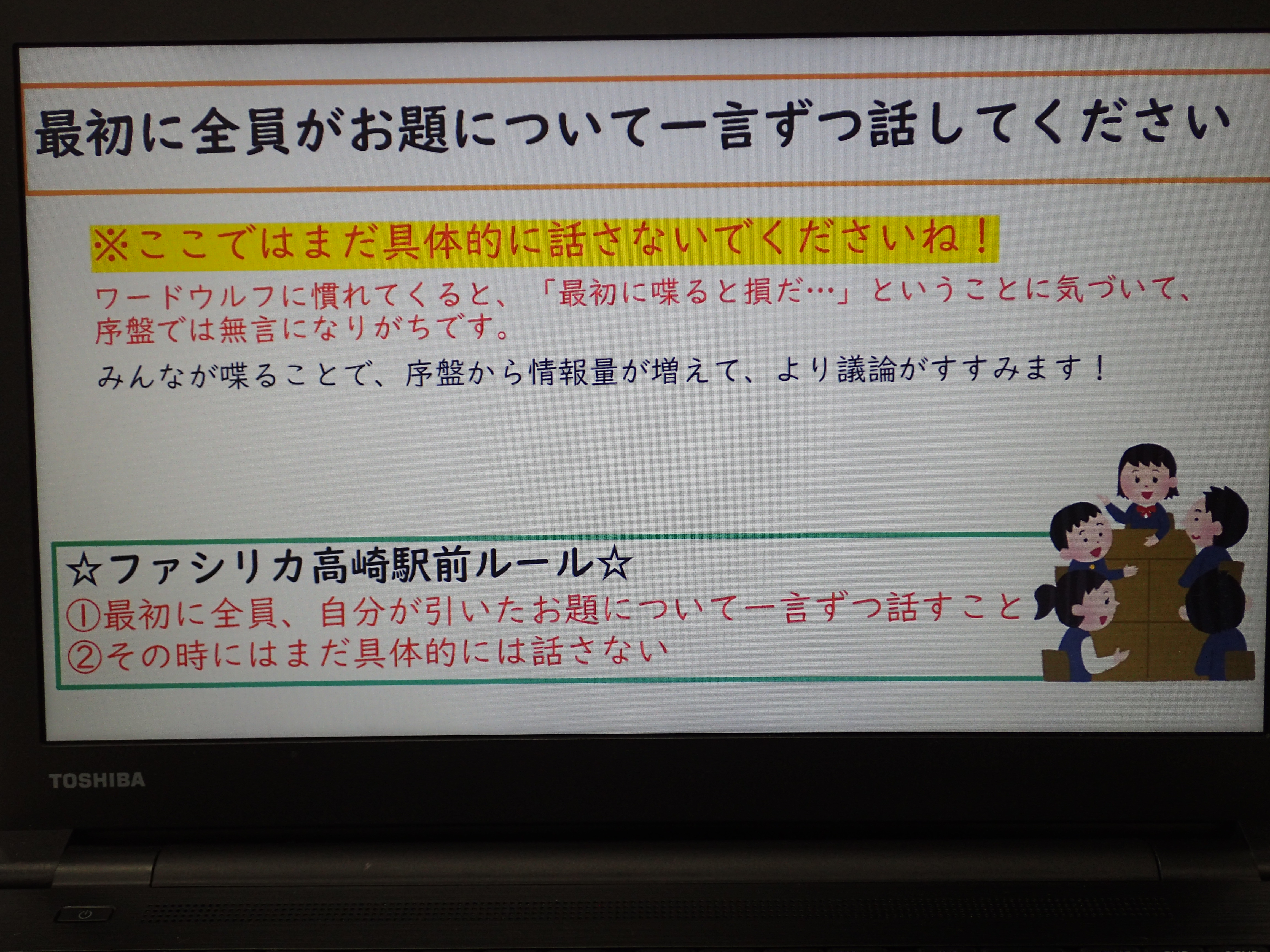 最初に全員がお題について一言ずつ話してください

※ここではまだ具体的に話さないでくださいね！

ワードウルフに慣れてくると、「最初に喋ると損だ…」ということに気づいて、序盤では無言になりがちです。

みんなが喋ることで、序盤から情報量が増えて、より議論がすすみます！

☆ファシリカ高崎駅前ルール☆
①最初に全員、自分が引いたお題について一言ずつ話すこと
②その時にはまだ具体的には話さない

TOSHIBA